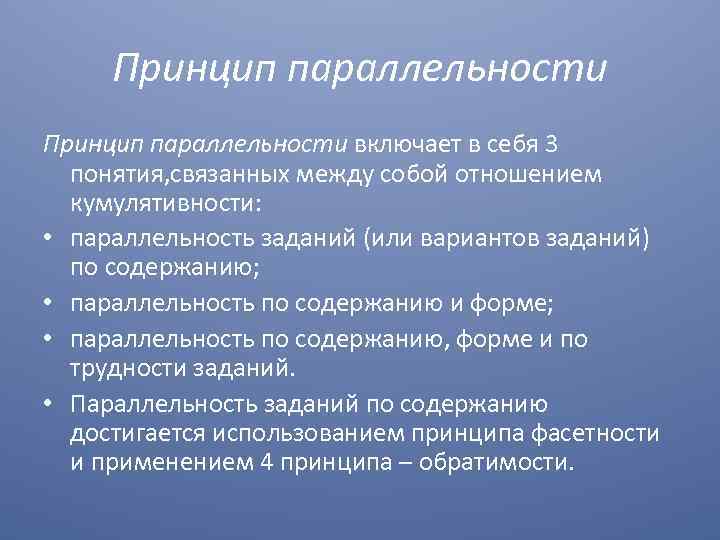 Принцип параллельности

Принцип параллельности включает в себя 3 понятия,связанных между собой отношением кумулятивности:

• параллельность заданий (или вариантов заданий) по содержанию;
• параллельность по содержанию и форме;
• параллельность по содержанию, форме и по трудности заданий.
• Параллельность заданий по содержанию достигается использованием принципа фасетности и применением 4 принципа – обратимости.